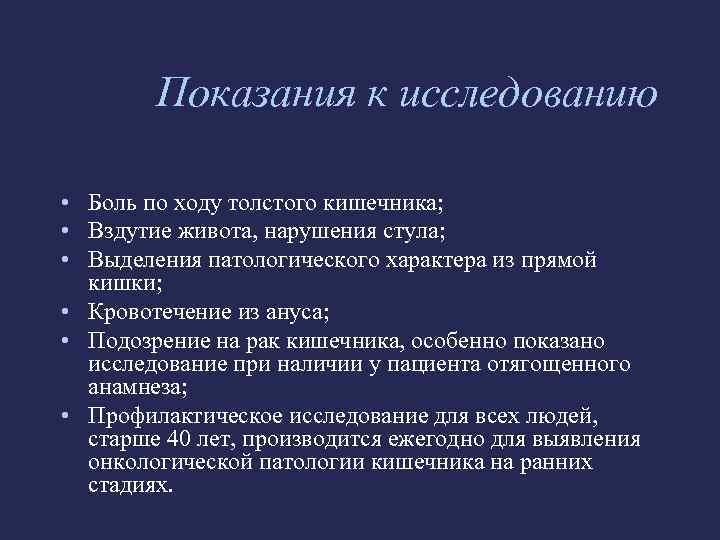 Показания к исследованию

• Боль по ходу толстого кишечника;
• Вздутие живота, нарушения стула;
• Выделения патологического характера из прямой кишки;
• Кровотечение из ануса;
• Подозрение на рак кишечника, особенно показано исследование при наличии у пациента отягощенного анамнеза;
• Профилактическое исследование для всех людей, старше 40 лет, производится ежегодно для выявления онкологической патологии кишечника на ранних стадиях.